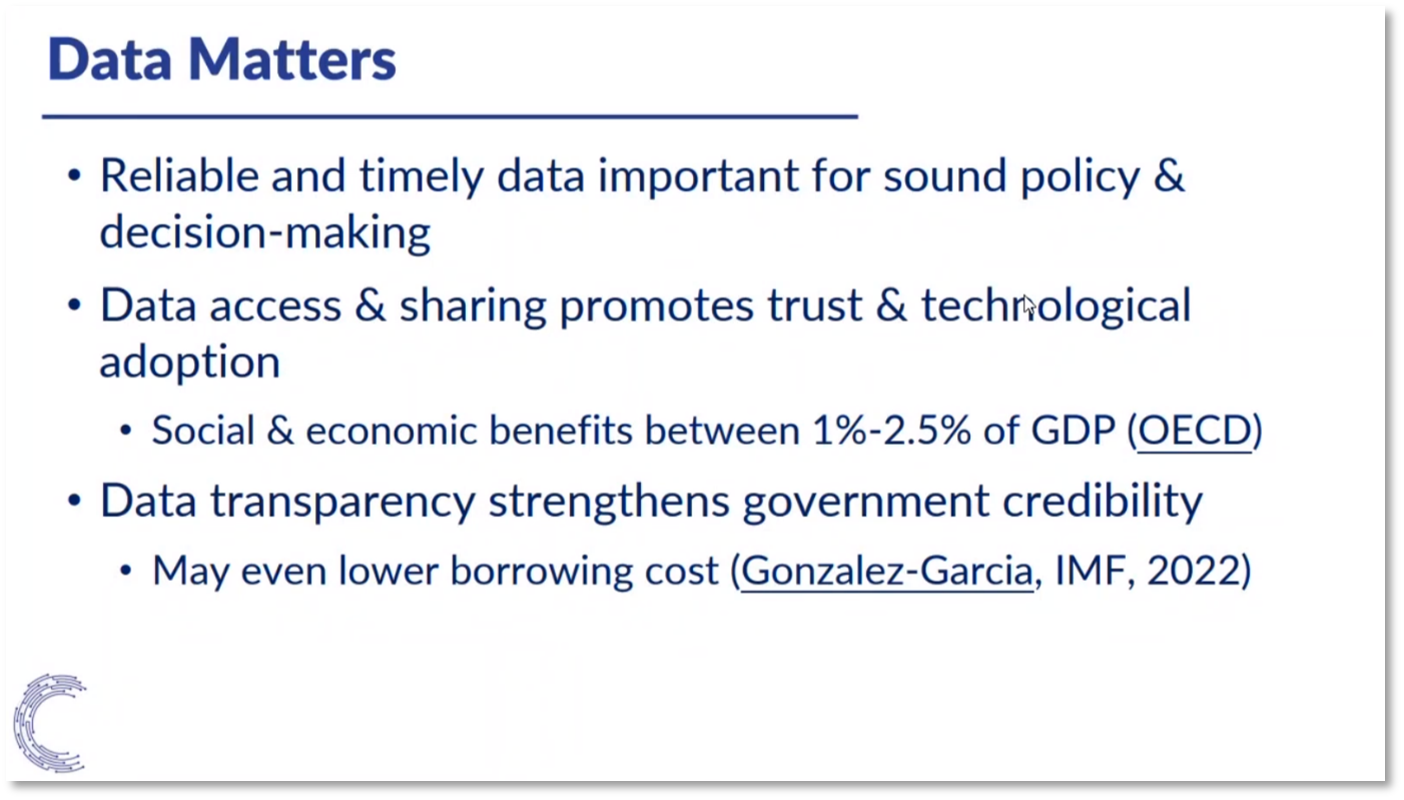 Data Matters

• Reliable and timely data important for sound policy & decision-making
• Data access & sharing promotes trust & technological adoption
  • Social & economic benefits between 1%-2.5% of GDP (OECD)
• Data transparency strengthens government credibility
  • May even lower borrowing cost (Gonzalez-Garcia, IMF, 2022)